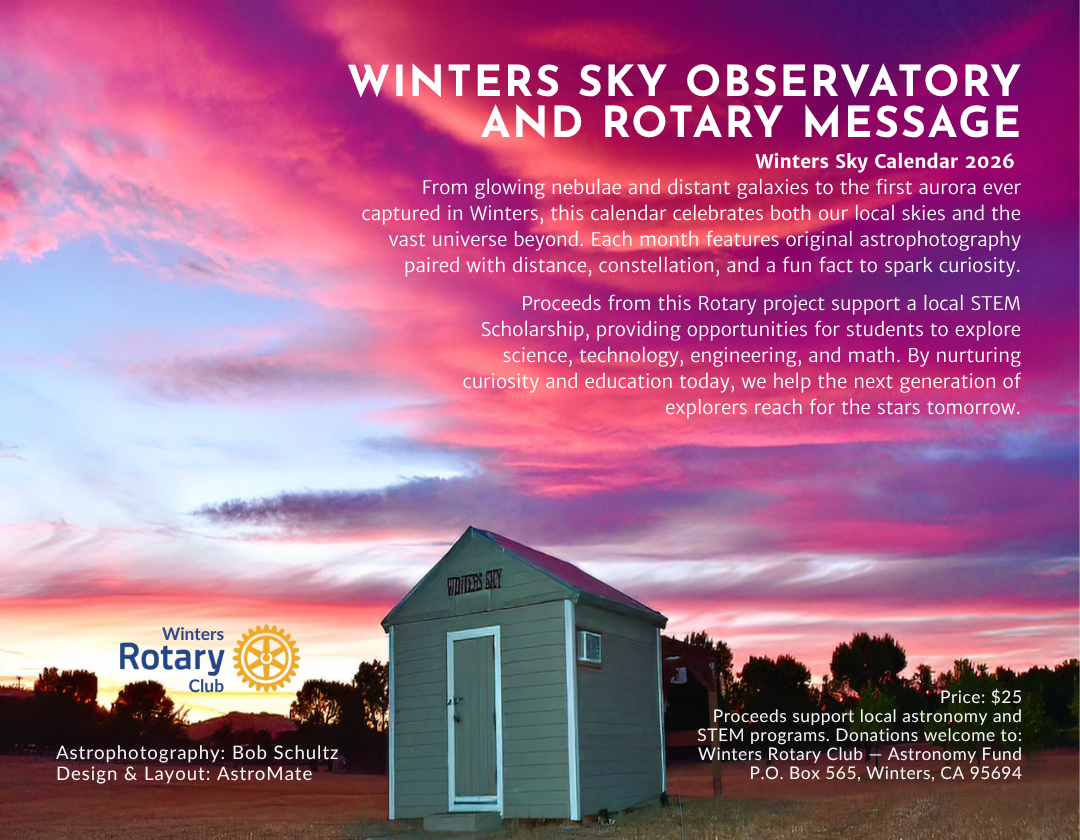 WINTERS SKY OBSERVATORY AND ROTARY MESSAGE

Winters Sky Calendar 2026

From glowing nebulae and distant galaxies to the first aurora ever captured in Winters, this calendar celebrates both our local skies and the vast universe beyond. Each month features original astrophotography paired with distance, constellation, and a fun fact to spark curiosity.

Proceeds from this Rotary project support a local STEM Scholarship, providing opportunities for students to explore science, technology, engineering, and math. By nurturing curiosity and education today, we help the next generation of explorers reach for the stars tomorrow.

WINTERS SKY

Winters Rotary Club

Astrophotography: Bob Schultz
Design & Layout: AstroMate

Price: $25
Proceeds support local astronomy and STEM programs. Donations welcome to: Winters Rotary Club — Astronomy Fund
P.O. Box 565, Winters, CA 95694